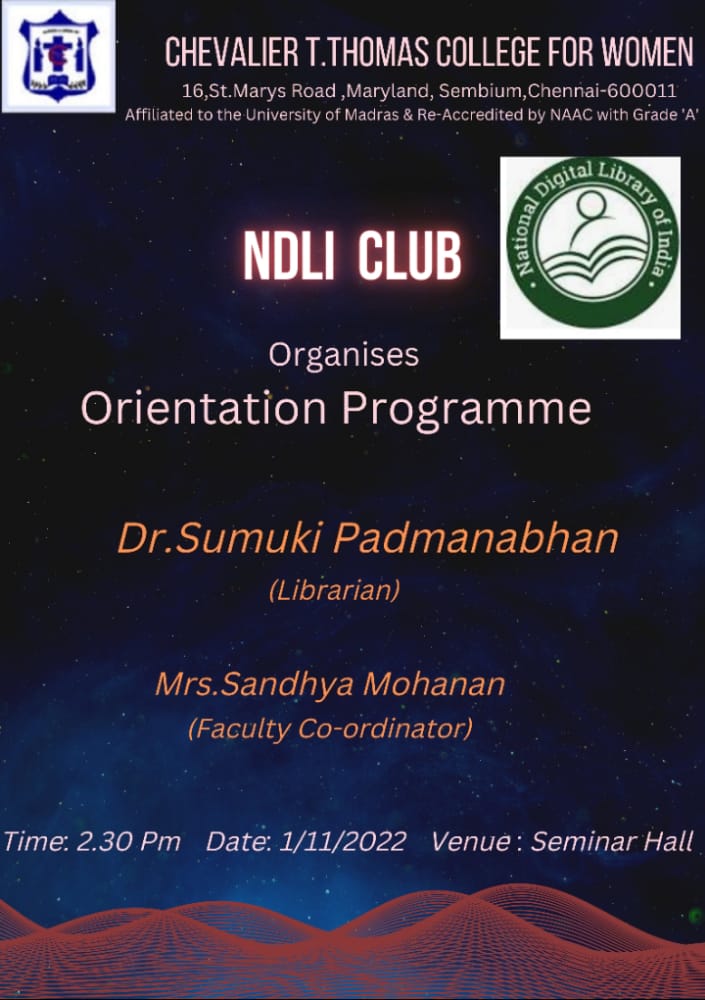 CHEVALIER T.THOMAS COLLEGE FOR WOMEN
16,St.Marys Road ,Maryland, Sembium,Chennai-600011
Affiliated to the University of Madras & Re-Accredited by NAAC with Grade 'A'

National Digital Library of India

NDLI CLUB

Organises
Orientation Programme

Dr.Sumuki Padmanabhan
(Librarian)

Mrs.Sandhya Mohanan
(Faculty Co-ordinator)

Time: 2.30 Pm Date: 1/11/2022 Venue : Seminar Hall